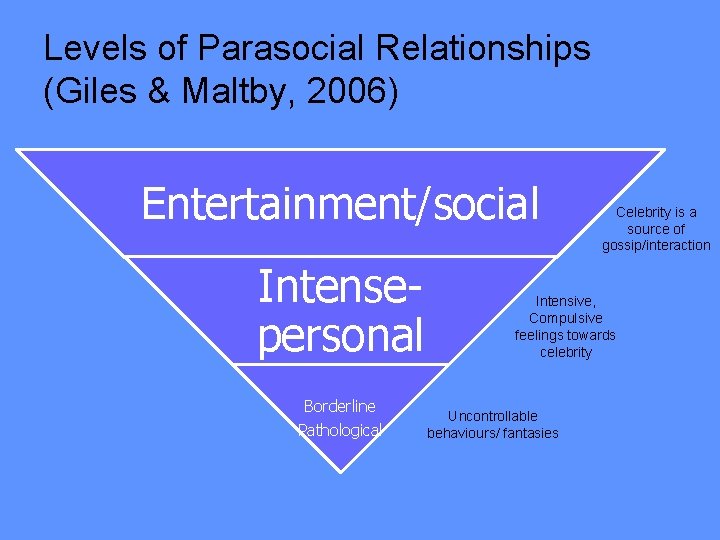 Levels of Parasocial Relationships (Giles & Maltby, 2006)

Entertainment/social

Celebrity is a source of gossip/interaction

Intense-personal

Intensive, Compulsive feelings towards celebrity

Borderline Pathological

Uncontrollable behaviours/ fantasies